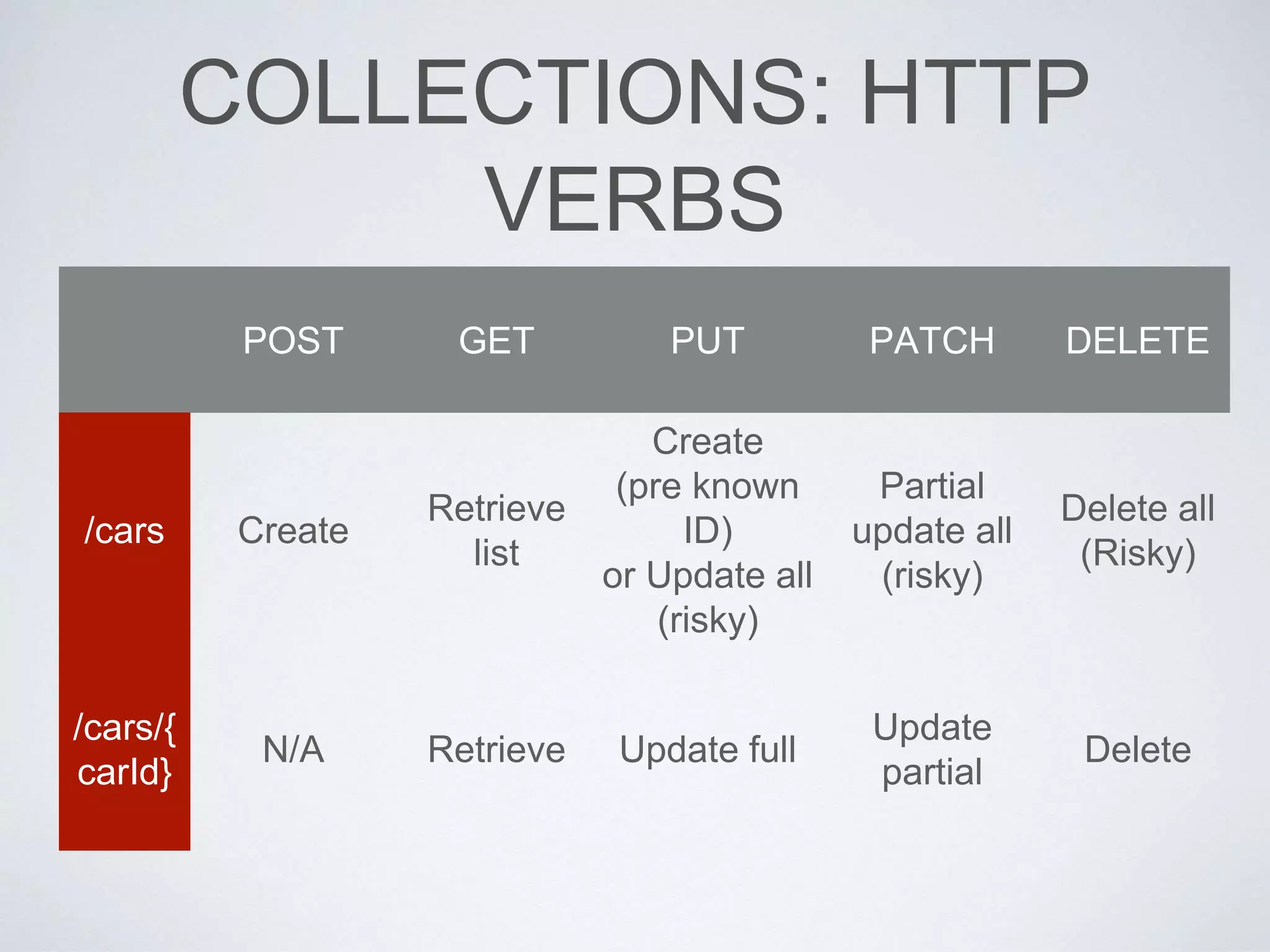 COLLECTIONS: HTTP VERBS

| | POST | GET | PUT | PATCH | DELETE |
|---|---|---|---|---|---|
| /cars | Create | Retrieve list | Create (pre known ID) or Update all (risky) | Partial update all (risky) | Delete all (Risky) |
| /cars/{carId} | N/A | Retrieve | Update full | Update partial | Delete |